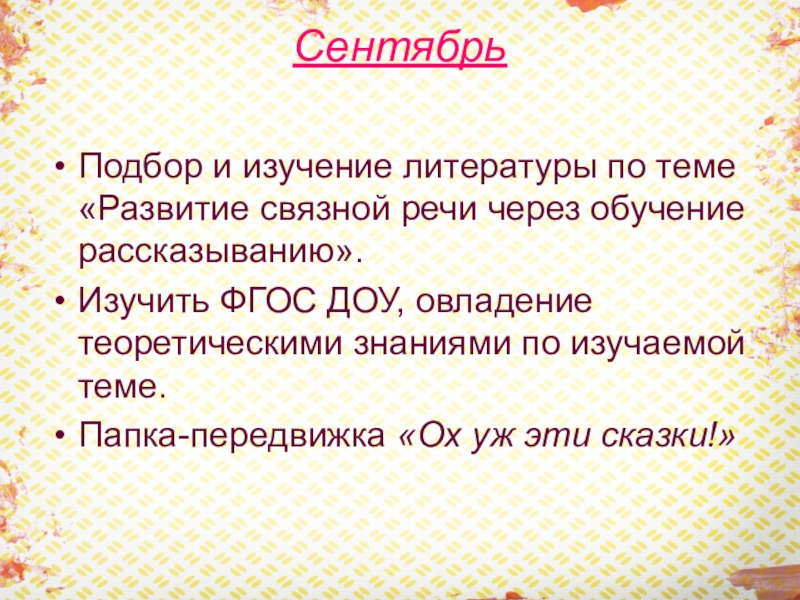 Сентябрь

• Подбор и изучение литературы по теме «Развитие связной речи через обучение рассказыванию».
• Изучить ФГОС ДОУ, овладение теоретическими знаниями по изучаемой теме.
• Папка-передвижка «Ох уж эти сказки!»